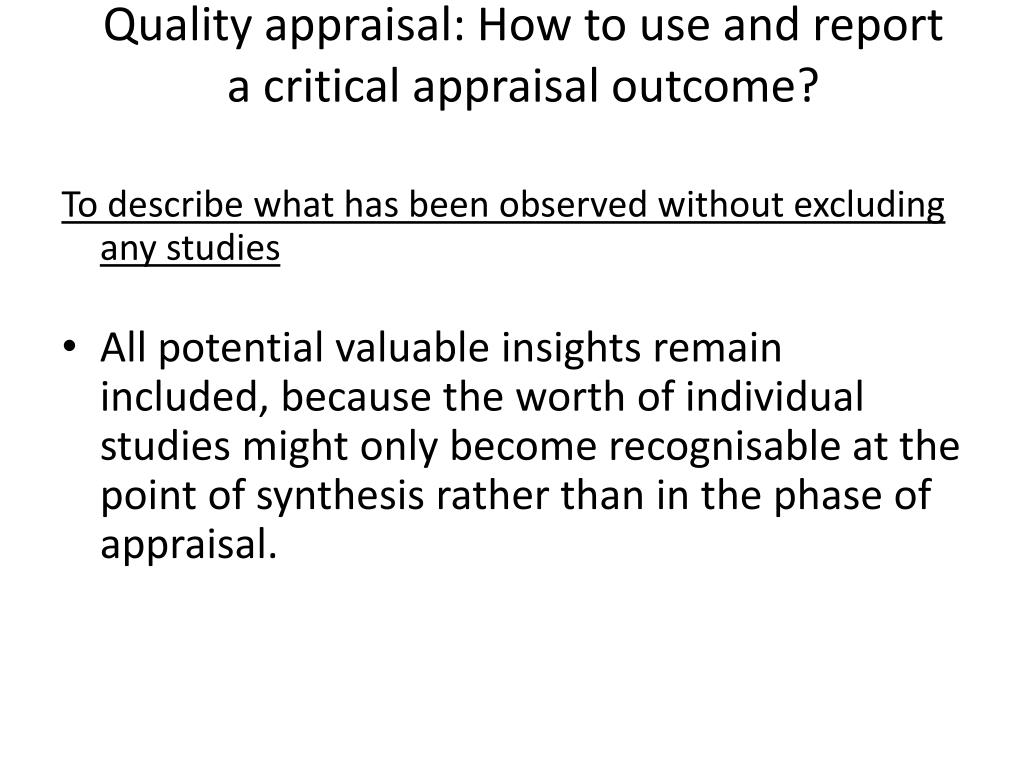 Quality appraisal: How to use and report a critical appraisal outcome?

To describe what has been observed without excluding any studies

• All potential valuable insights remain included, because the worth of individual studies might only become recognisable at the point of synthesis rather than in the phase of appraisal.